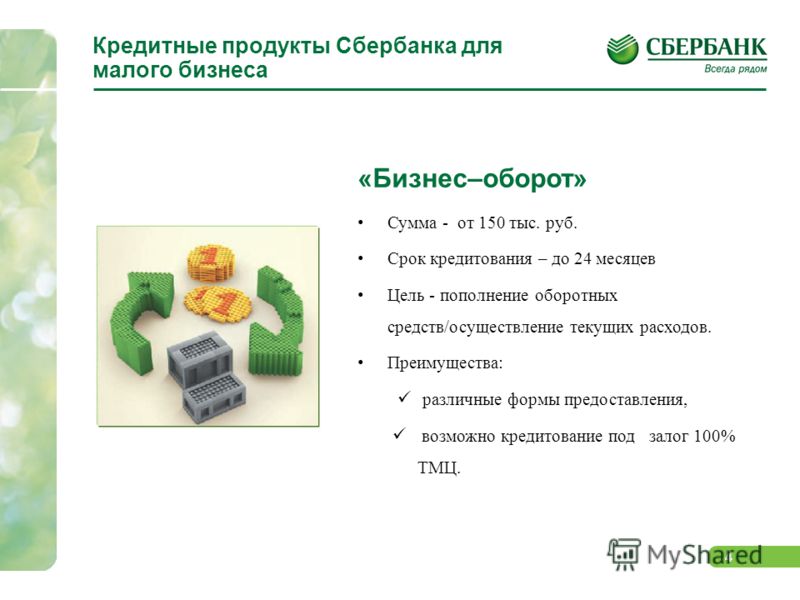 Кредитные продукты Сбербанка для малого бизнеса

СБЕРБАНК
Всегда рядом

«Бизнес–оборот»

• Сумма - от 150 тыс. руб.
• Срок кредитования – до 24 месяцев
• Цель - пополнение оборотных средств/осуществление текущих расходов.
• Преимущества:
✓ различные формы предоставления,
✓ возможно кредитование под залог 100% ТМЦ.

MyShared